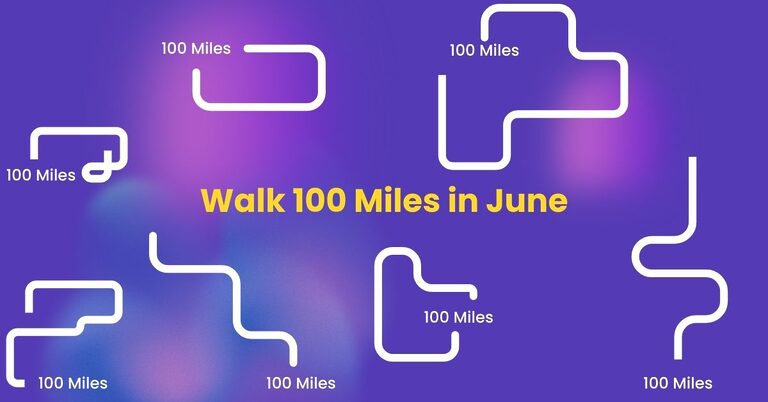 100 Miles

100 Miles

100 Miles

Walk 100 Miles in June

100 Miles

100 Miles

100 Miles

100 Miles